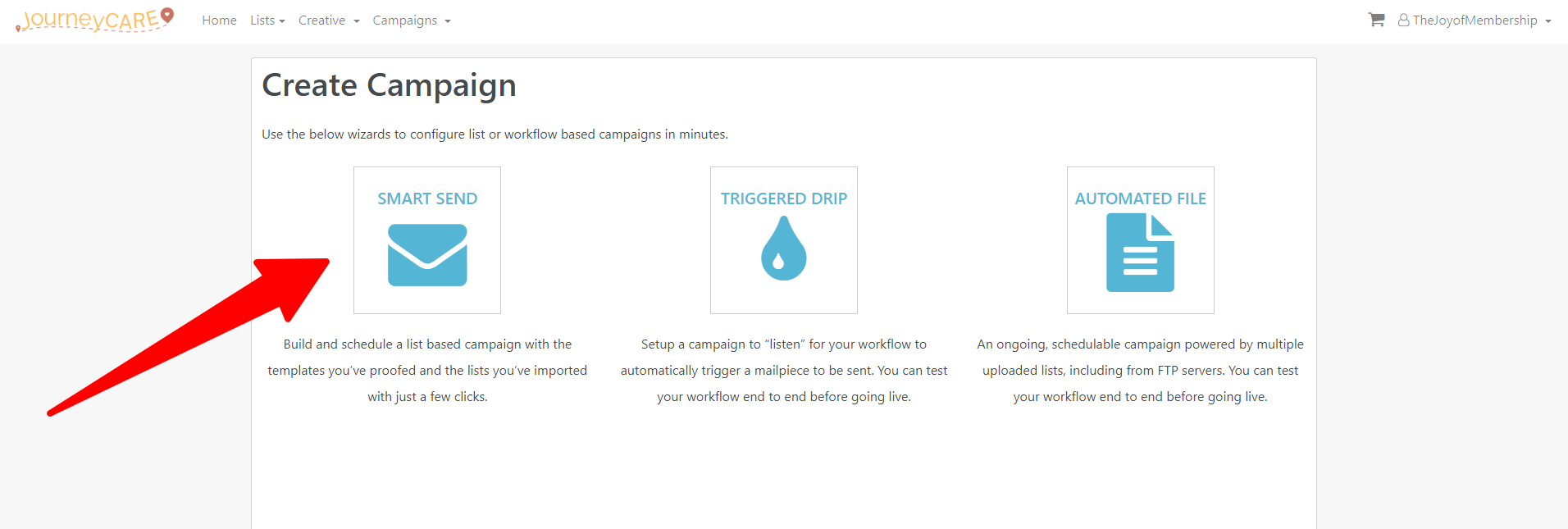 JourneyCARE Home Lists Creative Campaigns TheJoyofMembership

Create Campaign

Use the below wizards to configure list or workflow based campaigns in minutes.

SMART SEND

Build and schedule a list based campaign with the templates you've proofed and the lists you've imported with just a few clicks.

TRIGGERED DRIP

Setup a campaign to "listen" for your workflow to automatically trigger a mailpiece to be sent. You can test your workflow end to end before going live.

AUTOMATED FILE

An ongoing, schedulable campaign powered by multiple uploaded lists, including from FTP servers. You can test your workflow end to end before going live.